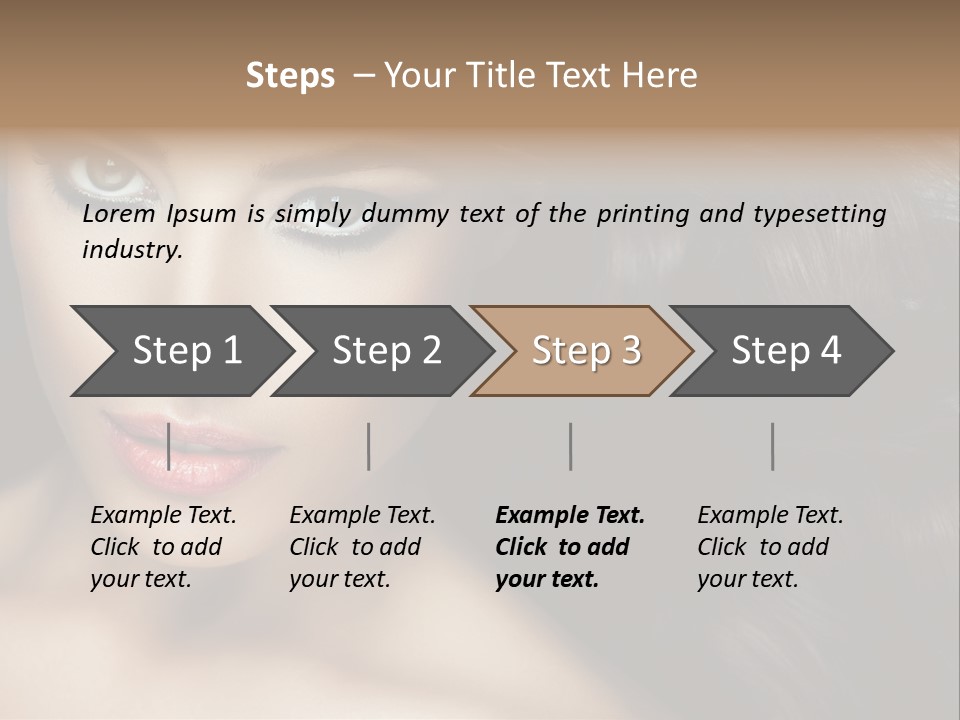 Steps – Your Title Text Here

Lorem Ipsum is simply dummy text of the printing and typesetting industry.

Step 1

Step 2

Step 3

Step 4

Example Text. Click to add your text.

Example Text. Click to add your text.

Example Text. Click to add your text.

Example Text. Click to add your text.